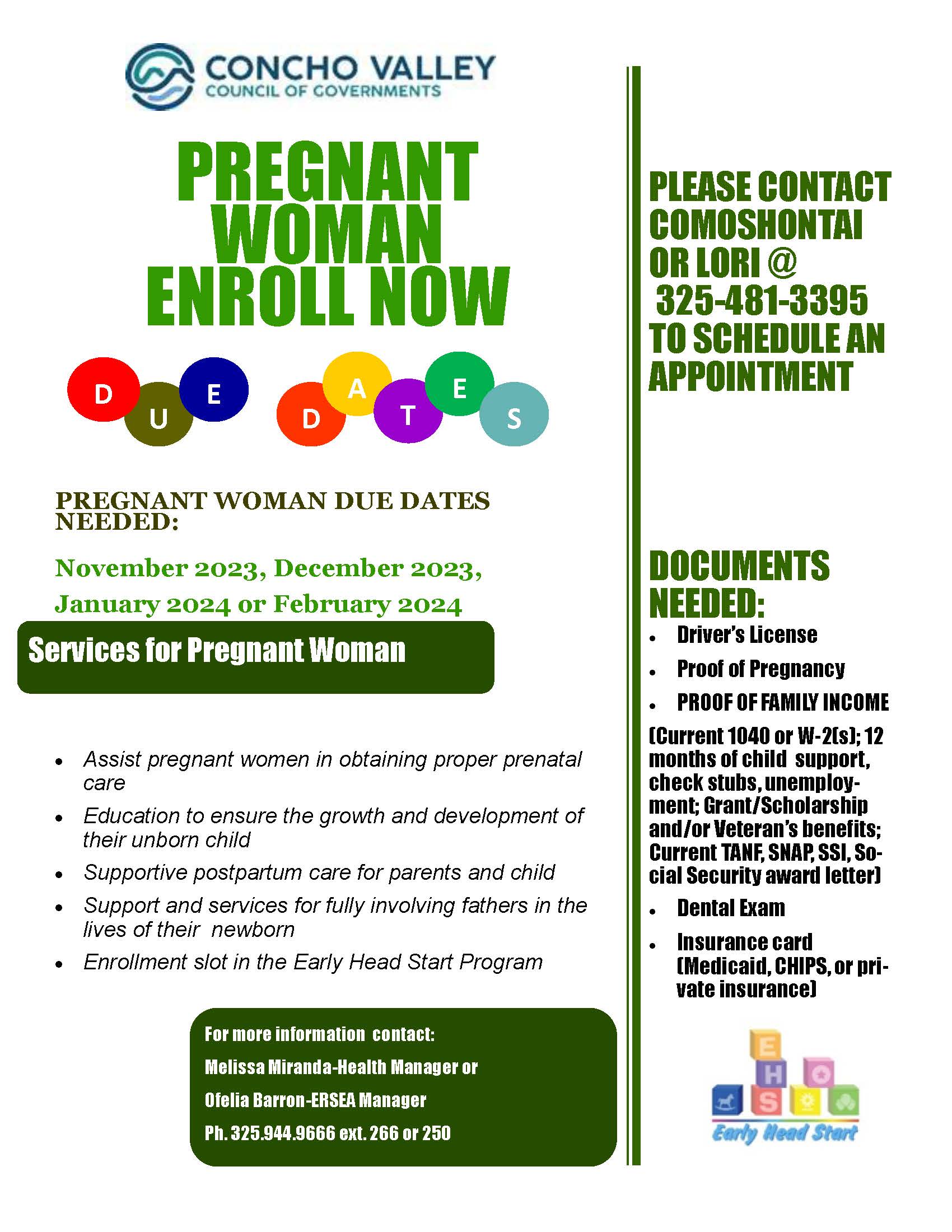 CONCHO VALLEY
COUNCIL OF GOVERNMENTS

PREGNANT WOMAN ENROLL NOW

D U E D A T E S

PREGNANT WOMAN DUE DATES NEEDED:

November 2023, December 2023, January 2024 or February 2024

Services for Pregnant Woman

- Assist pregnant women in obtaining proper prenatal care
- Education to ensure the growth and development of their unborn child
- Supportive postpartum care for parents and child
- Support and services for fully involving fathers in the lives of their newborn
- Enrollment slot in the Early Head Start Program

For more information contact:
Melissa Miranda-Health Manager or
Ofelia Barron-ERSEA Manager
Ph. 325.944.9666 ext. 266 or 250

PLEASE CONTACT COMOSHONTAI OR LORI @ 325-481-3395 TO SCHEDULE AN APPOINTMENT

DOCUMENTS NEEDED:

- Driver's License
- Proof of Pregnancy
- PROOF OF FAMILY INCOME

(Current 1040 or W-2(s); 12 months of child support, check stubs, unemployment; Grant/Scholarship and/or Veteran's benefits; Current TANF, SNAP, SSI, Social Security award letter)

- Dental Exam
- Insurance card (Medicaid, CHIPS, or private insurance)

E H S
Early Head Start